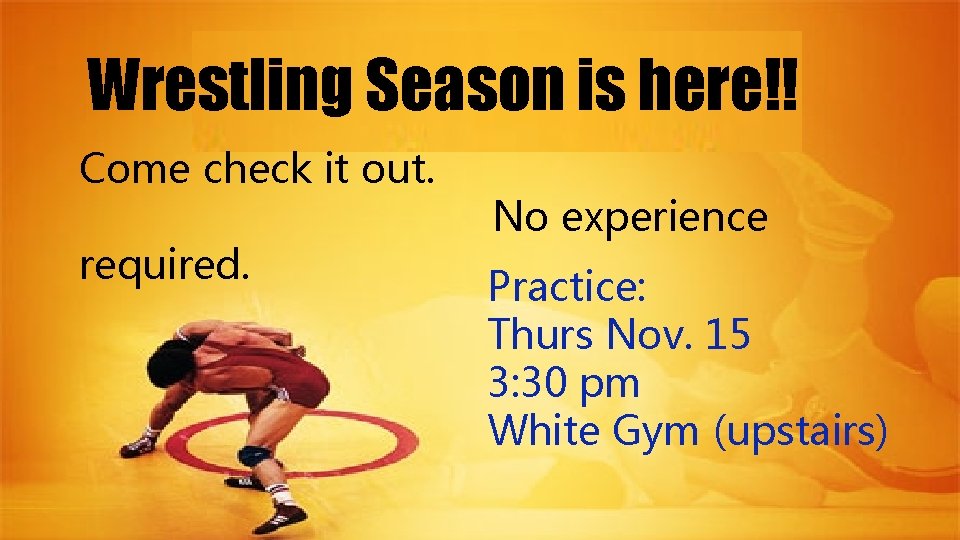 Wrestling Season is here!!

Come check it out.

No experience

required.

Practice:
Thurs Nov. 15
3:30 pm
White Gym (upstairs)